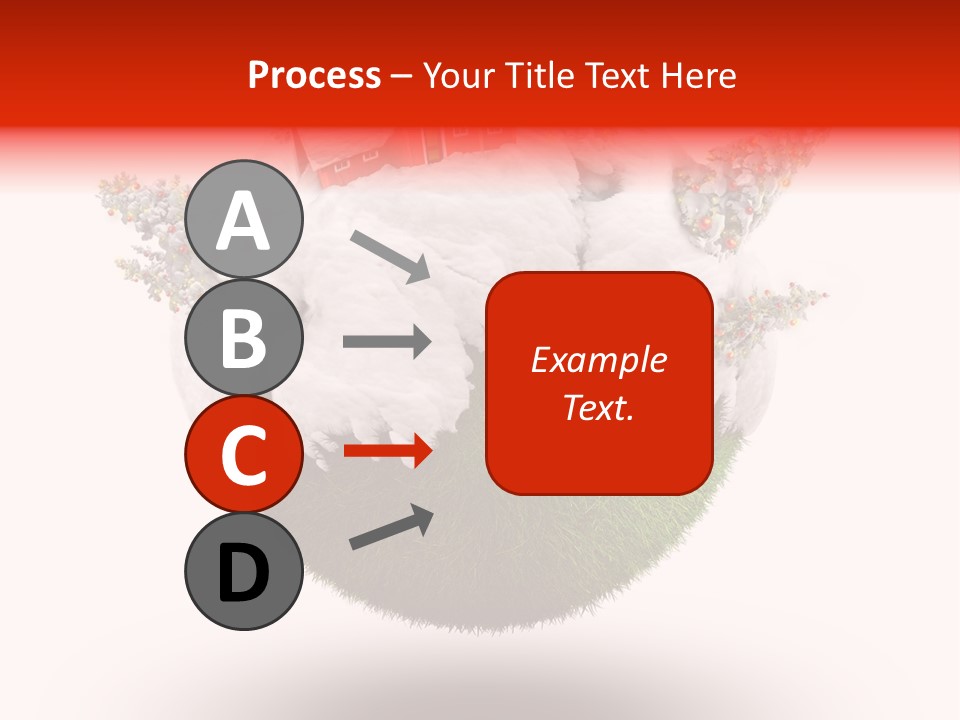 Process – Your Title Text Here

A

B

C

D

Example Text.